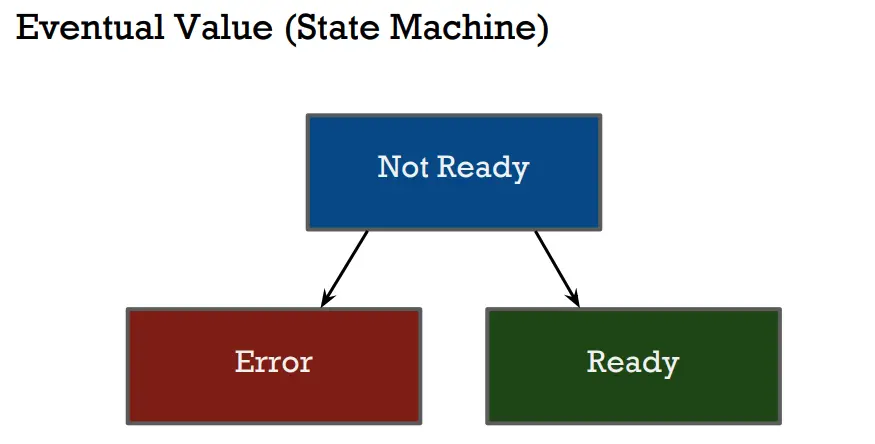 Eventual Value (State Machine)

Not Ready

Error

Ready